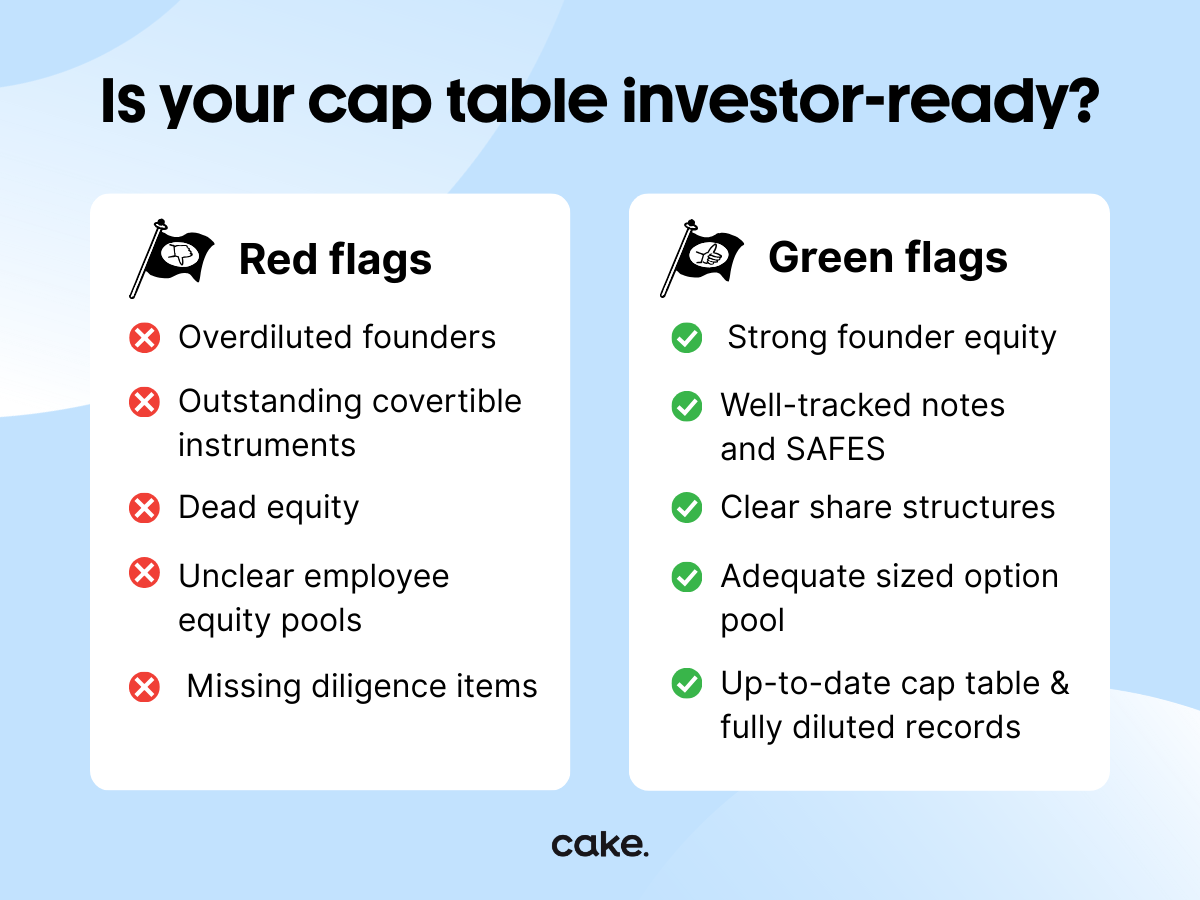 Is your cap table investor-ready?

Red flags

Overdiluted founders

Outstanding covertible instruments

Dead equity

Unclear employee equity pools

Missing diligence items

Green flags

Strong founder equity

Well-tracked notes and SAFES

Clear share structures

Adequate sized option pool

Up-to-date cap table & fully diluted records

cake.